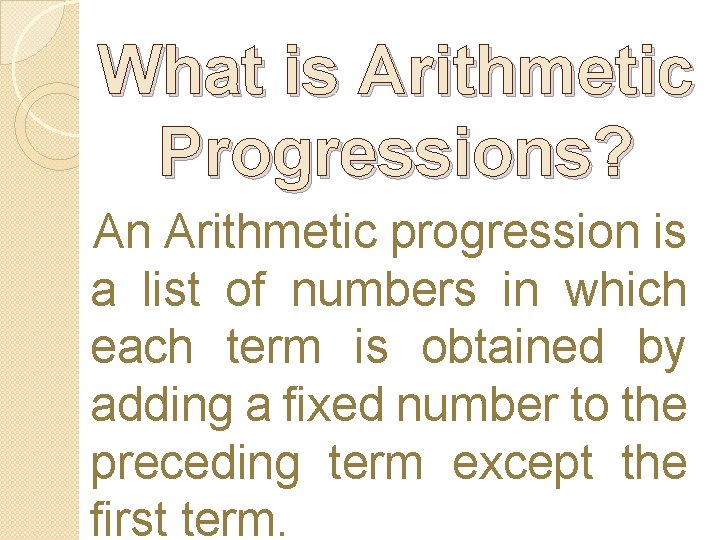 What is Arithmetic Progressions?

An Arithmetic progression is a list of numbers in which each term is obtained by adding a fixed number to the preceding term except the first term.